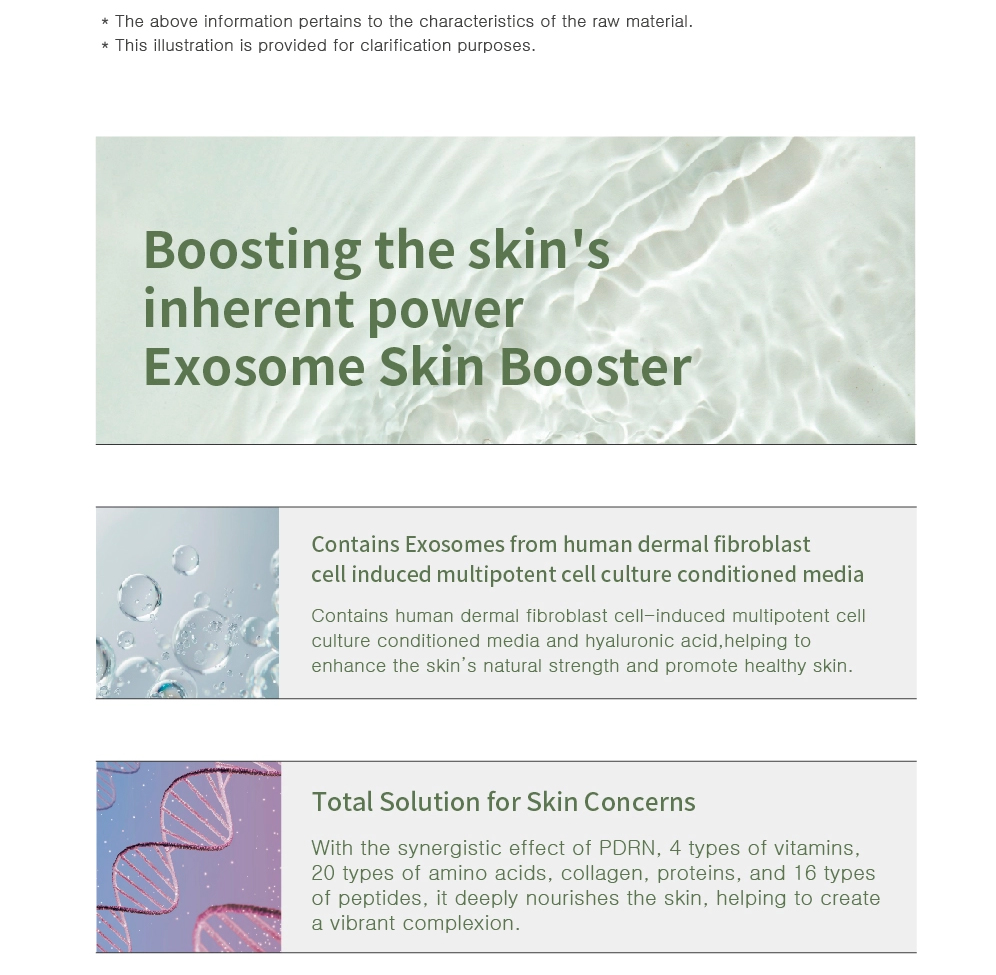 * The above information pertains to the characteristics of the raw material.
* This illustration is provided for clarification purposes.

Boosting the skin's inherent power
Exosome Skin Booster

Contains Exosomes from human dermal fibroblast cell induced multipotent cell culture conditioned media

Contains human dermal fibroblast cell-induced multipotent cell culture conditioned media and hyaluronic acid,helping to enhance the skin's natural strength and promote healthy skin.

Total Solution for Skin Concerns

With the synergistic effect of PDRN, 4 types of vitamins, 20 types of amino acids, collagen, proteins, and 16 types of peptides, it deeply nourishes the skin, helping to create a vibrant complexion.